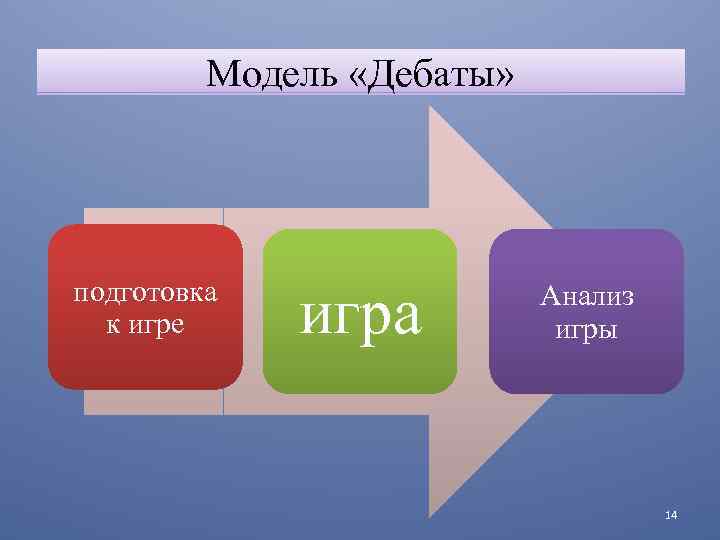 Модель «Дебаты»

подготовка к игре

игра

Анализ игры

14